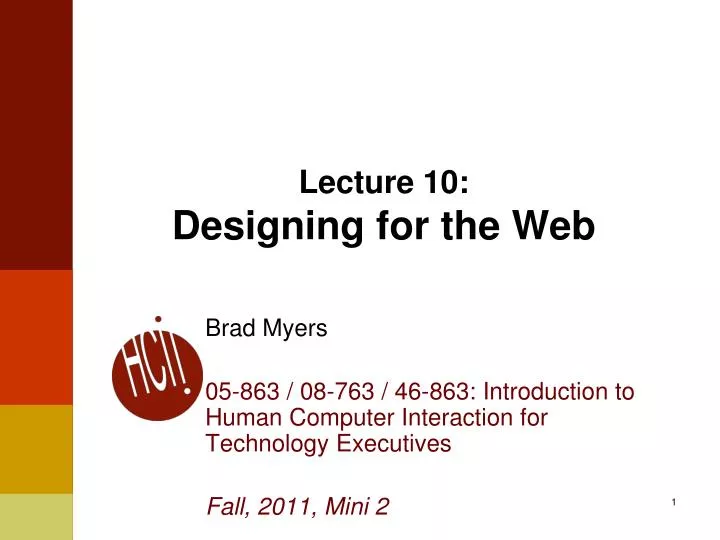 Lecture 10:
Designing for the Web

HCII

Brad Myers

05-863 / 08-763 / 46-863: Introduction to Human Computer Interaction for Technology Executives

Fall, 2011, Mini 2

1